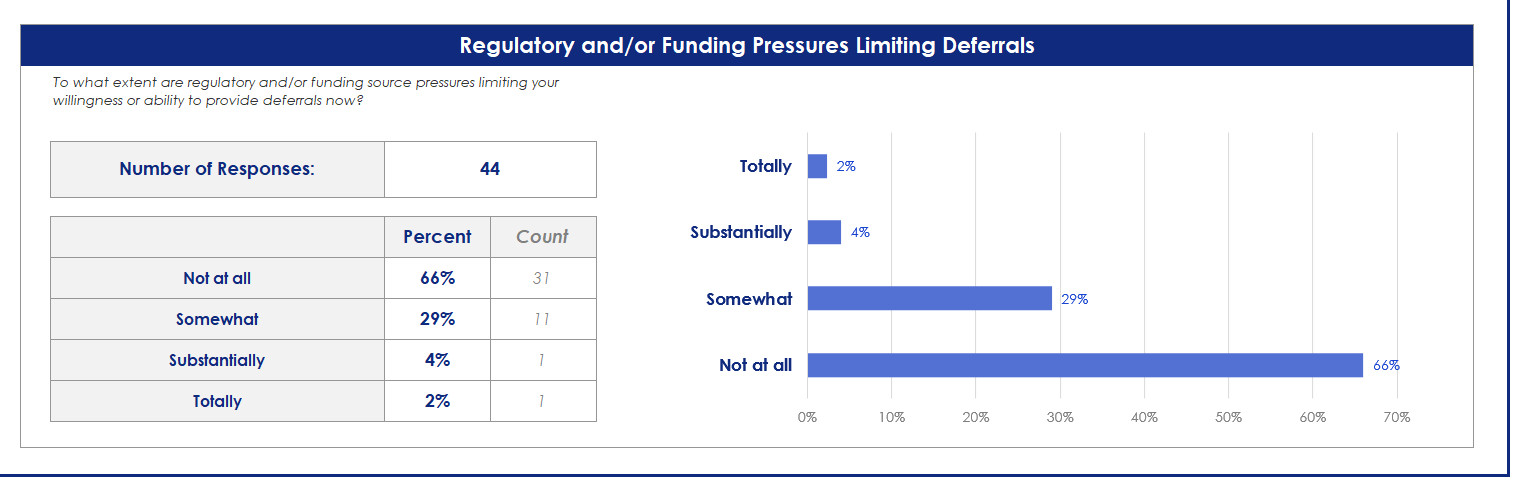 Regulatory and/or Funding Pressures Limiting Deferrals

To what extent are regulatory and/or funding source pressures limiting your willingness or ability to provide deferrals now?

| Number of Responses: | 44 |
|---|---|

| | Percent | Count |
|---|---|---|
| Not at all | 66% | 31 |
| Somewhat | 29% | 11 |
| Substantially | 4% | 1 |
| Totally | 2% | 1 |

Totally 2%
Substantially 4%
Somewhat 29%
Not at all 66%

0% 10% 20% 30% 40% 50% 60% 70%